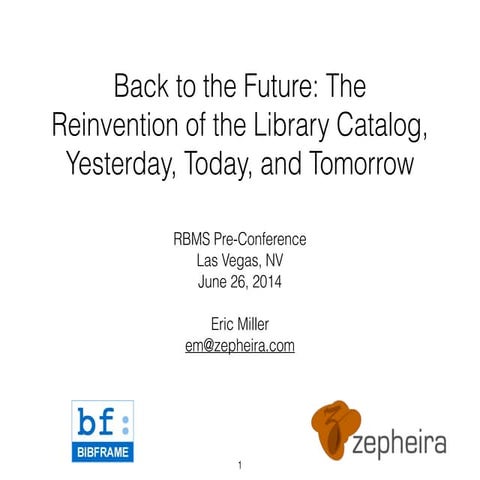 Back to the Future: The Reinvention of the Library Catalog, Yesterday, Today, and Tomorrow

RBMS Pre-Conference
Las Vegas, NV
June 26, 2014

Eric Miller
em@zepheira.com

bf:
BIBFRAME

zepheira

1